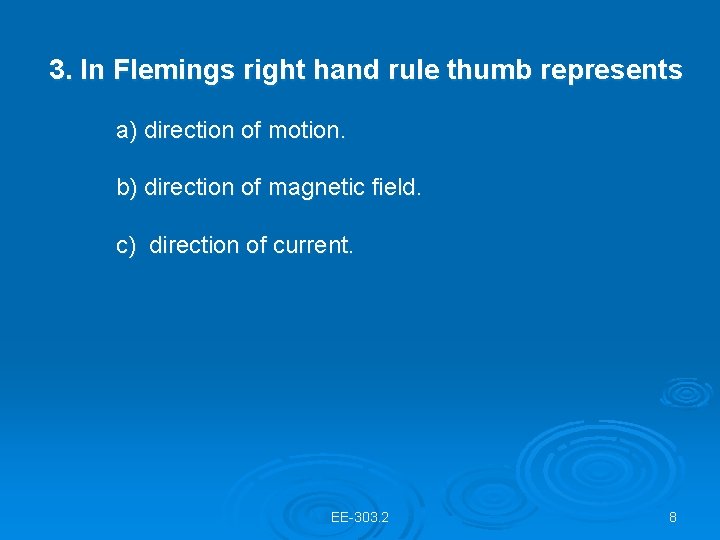 3. In Flemings right hand rule thumb represents

a) direction of motion.

b) direction of magnetic field.

c)  direction of current.

EE-303.2

8